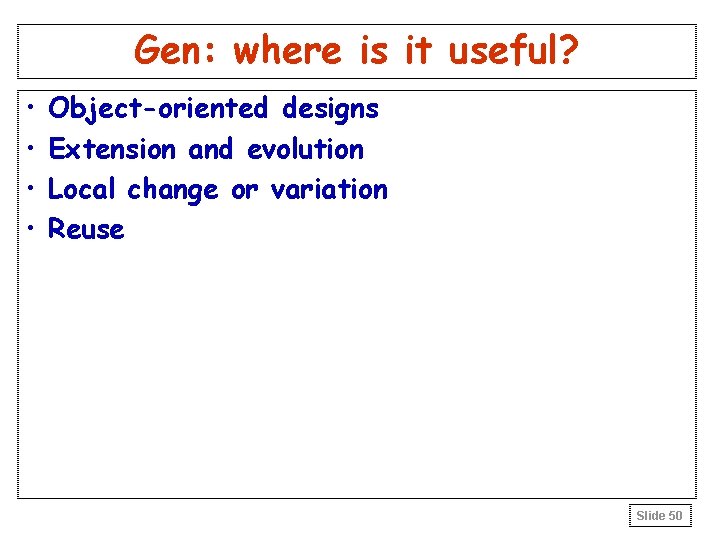 Gen: where is it useful?

• Object-oriented designs
• Extension and evolution
• Local change or variation
• Reuse

Slide 50